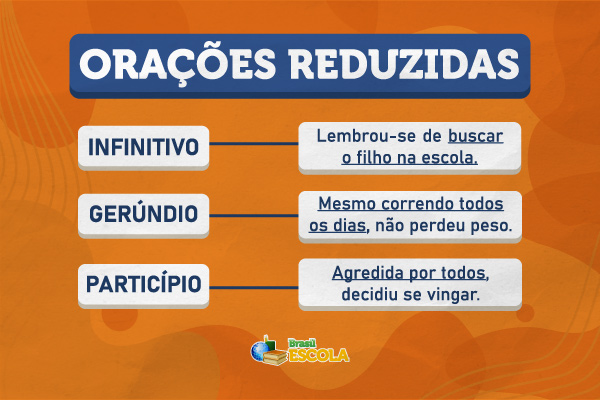 ORAÇÕES REDUZIDAS

INFINITIVO

Lembrou-se de buscar o filho na escola.

GERÚNDIO

Mesmo correndo todos os dias, não perdeu peso.

PARTICÍPIO

Agredida por todos, decidiu se vingar.

Brasil ESCOLA